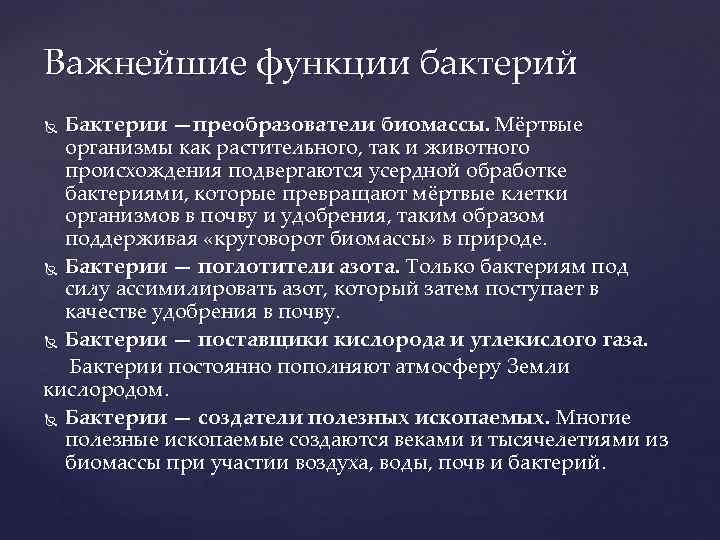 Важнейшие функции бактерий

Бактерии —преобразователи биомассы. Мёртвые организмы как растительного, так и животного происхождения подвергаются усердной обработке бактериями, которые превращают мёртвые клетки организмов в почву и удобрения, таким образом поддерживая «круговорот биомассы» в природе.

Бактерии — поглотители азота. Только бактериям под силу ассимилировать азот, который затем поступает в качестве удобрения в почву.

Бактерии — поставщики кислорода и углекислого газа.

Бактерии постоянно пополняют атмосферу Земли кислородом.

Бактерии — создатели полезных ископаемых. Многие полезные ископаемые создаются веками и тысячелетиями из биомассы при участии воздуха, воды, почв и бактерий.